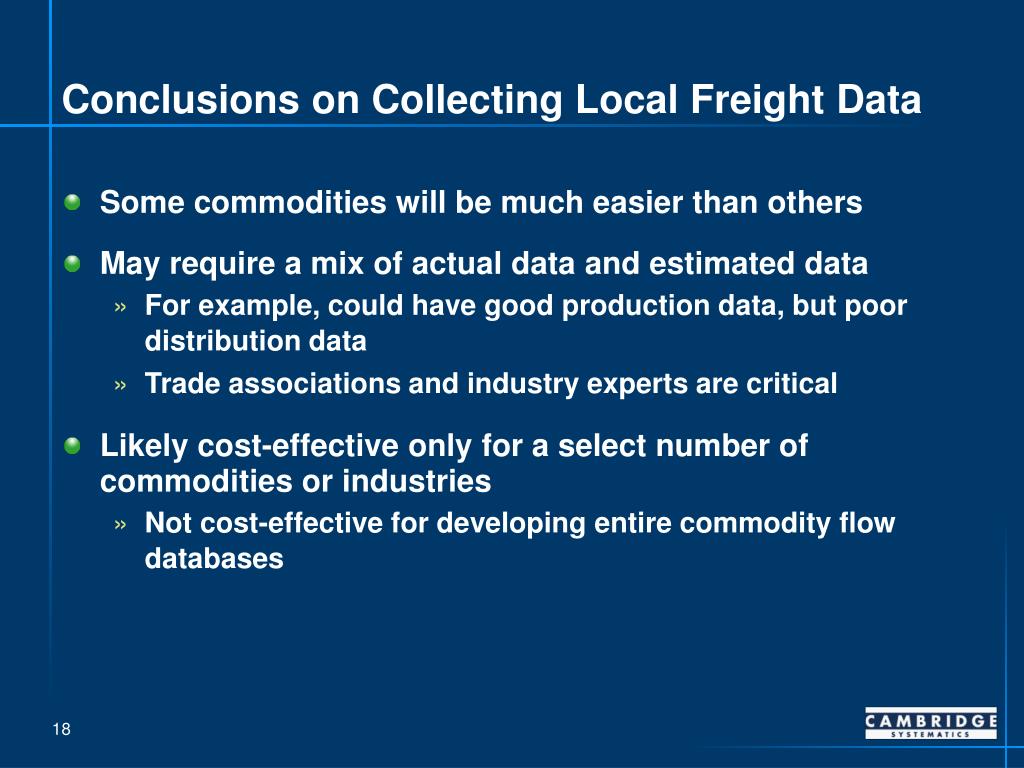 Conclusions on Collecting Local Freight Data

Some commodities will be much easier than others

May require a mix of actual data and estimated data

» For example, could have good production data, but poor distribution data

» Trade associations and industry experts are critical

Likely cost-effective only for a select number of commodities or industries

» Not cost-effective for developing entire commodity flow databases

18

CAMBRIDGE SYSTEMATICS